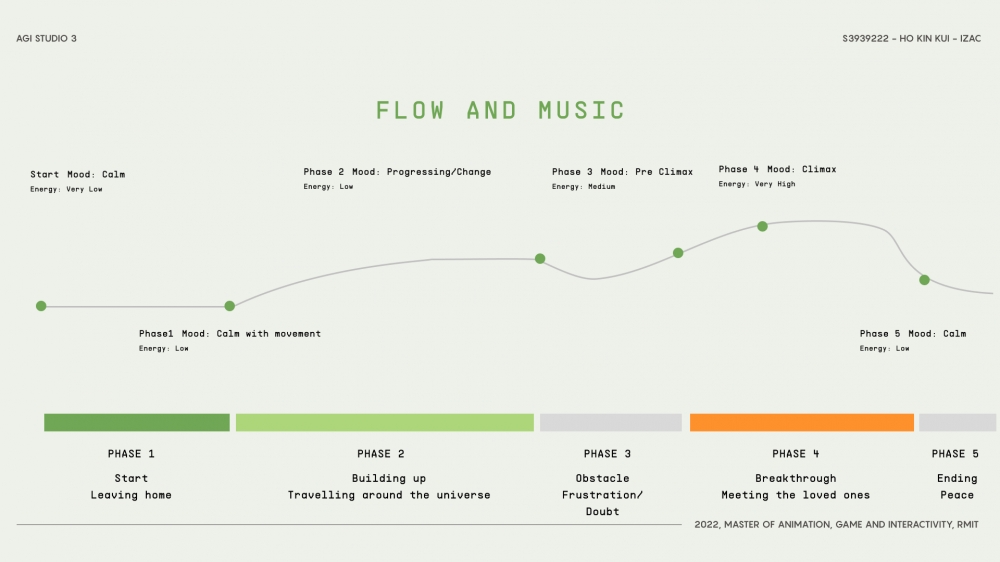 AGI STUDIO 3

S3939222 - HO KIN KUI - IZAC

FLOW AND MUSIC

Start Mood: Calm
Energy: Very Low

Phase 2 Mood: Progressing/Change
Energy: Low

Phase 3 Mood: Pre Climax
Energy: Medium

Phase 4 Mood: Climax
Energy: Very High

Phase1 Mood: Calm with movement
Energy: Low

Phase 5 Mood: Calm
Energy: Low

PHASE 1
Start
Leaving home

PHASE 2
Building up
Travelling around the universe

PHASE 3
Obstacle
Frustration/
Doubt

PHASE 4
Breakthrough
Meeting the loved ones

PHASE 5
Ending
Peace

2022, MASTER OF ANIMATION, GAME AND INTERACTIVITY, RMIT